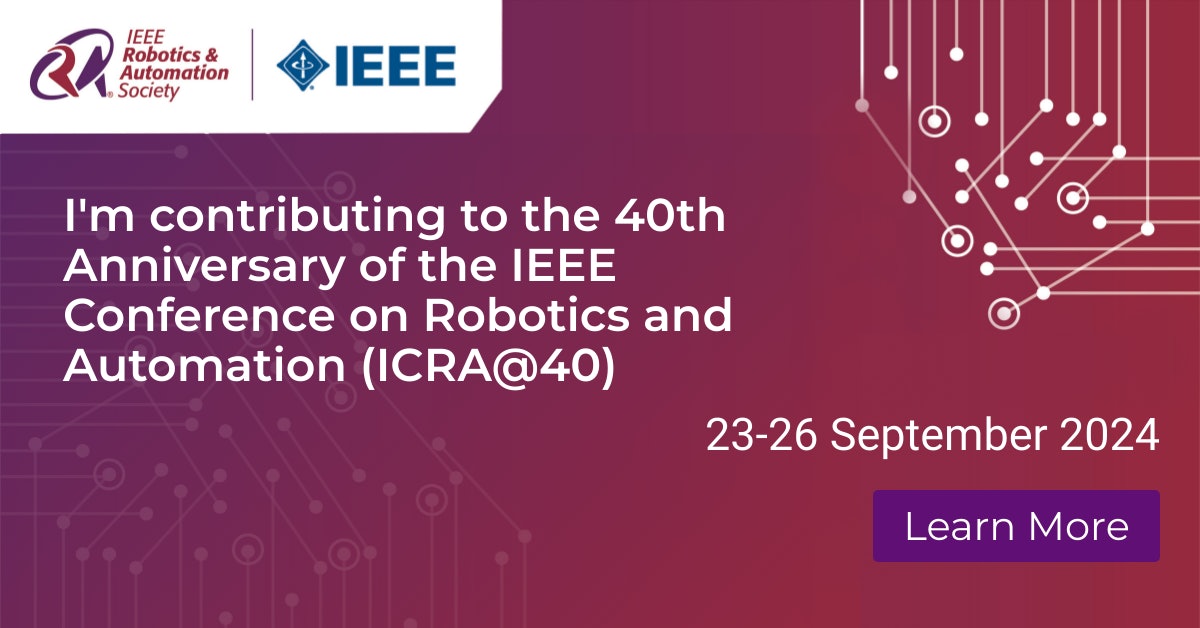 IEEE Robotics & Automation Society

IEEE

I'm contributing to the 40th Anniversary of the IEEE Conference on Robotics and Automation (ICRA@40)

23-26 September 2024

Learn More